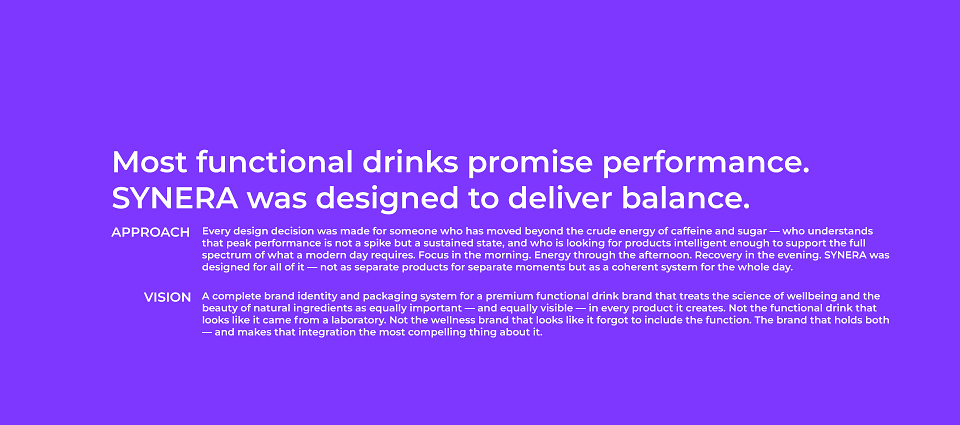 Most functional drinks promise performance. SYNERA was designed to deliver balance.

APPROACH

Every design decision was made for someone who has moved beyond the crude energy of caffeine and sugar — who understands that peak performance is not a spike but a sustained state, and who is looking for products intelligent enough to support the full spectrum of what a modern day requires. Focus in the morning. Energy through the afternoon. Recovery in the evening. SYNERA was designed for all of it — not as separate products for separate moments but as a coherent system for the whole day.

VISION

A complete brand identity and packaging system for a premium functional drink brand that treats the science of wellbeing and the beauty of natural ingredients as equally important — and equally visible — in every product it creates. Not the functional drink that looks like it came from a laboratory. Not the wellness brand that looks like it forgot to include the function. The brand that holds both — and makes that integration the most compelling thing about it.